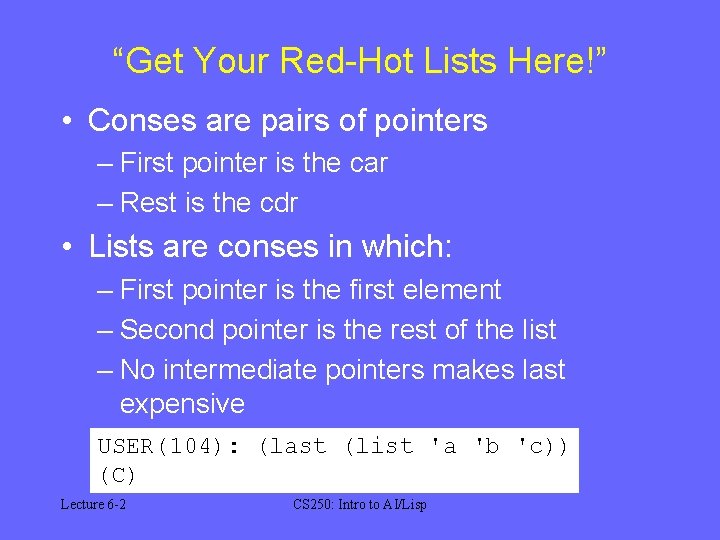 “Get Your Red-Hot Lists Here!”

• Conses are pairs of pointers
– First pointer is the car
– Rest is the cdr

• Lists are conses in which:
– First pointer is the first element
– Second pointer is the rest of the list
– No intermediate pointers makes last expensive

USER(104): (last (list 'a 'b 'c))
(C)

Lecture 6-2

CS250: Intro to AI/Lisp